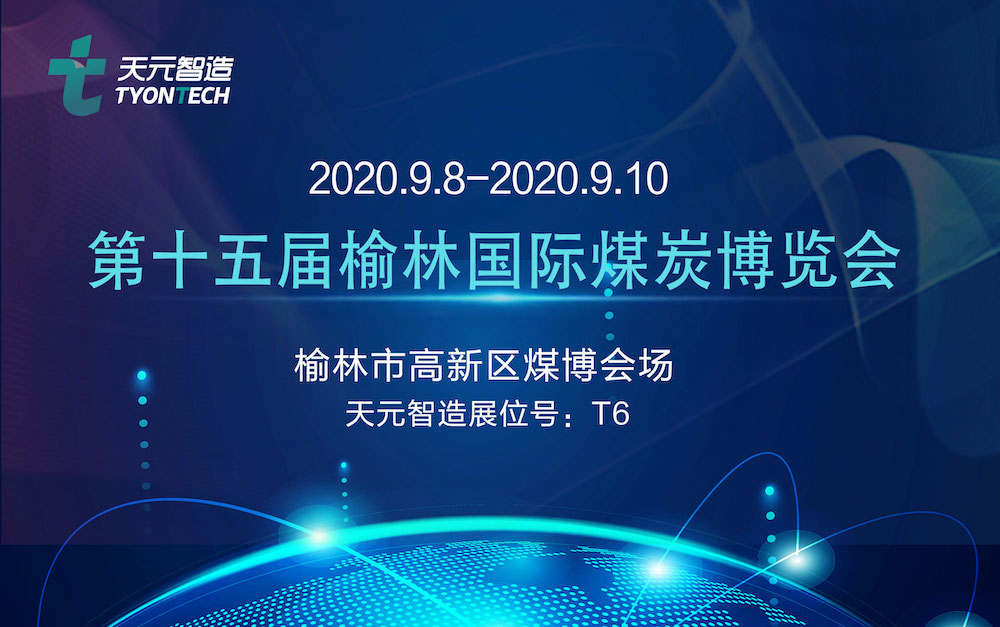 天元智造
TYONTECH

2020.9.8-2020.9.10
第十五届榆林国际煤炭博览会

榆林市高新区煤博会场
天元智造展位号：T6